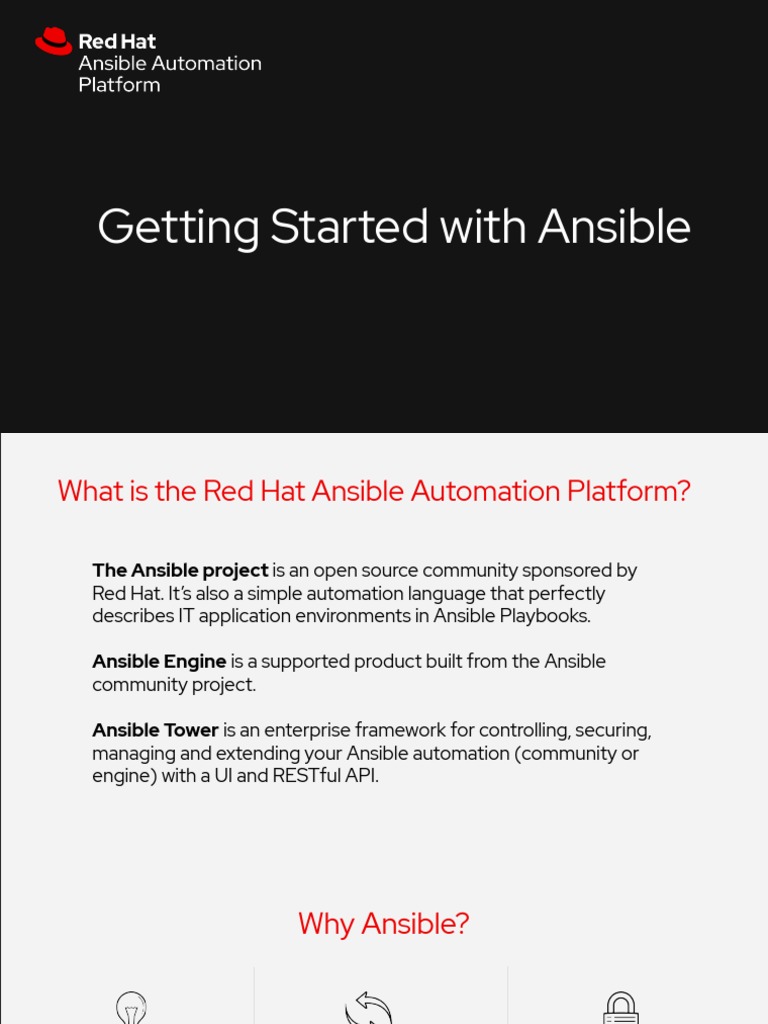 Red Hat
Ansible Automation Platform

Getting Started with Ansible

What is the Red Hat Ansible Automation Platform?

The Ansible project is an open source community sponsored by Red Hat. It's also a simple automation language that perfectly describes IT application environments in Ansible Playbooks.

Ansible Engine is a supported product built from the Ansible community project.

Ansible Tower is an enterprise framework for controlling, securing, managing and extending your Ansible automation (community or engine) with a UI and RESTful API.

Why Ansible?